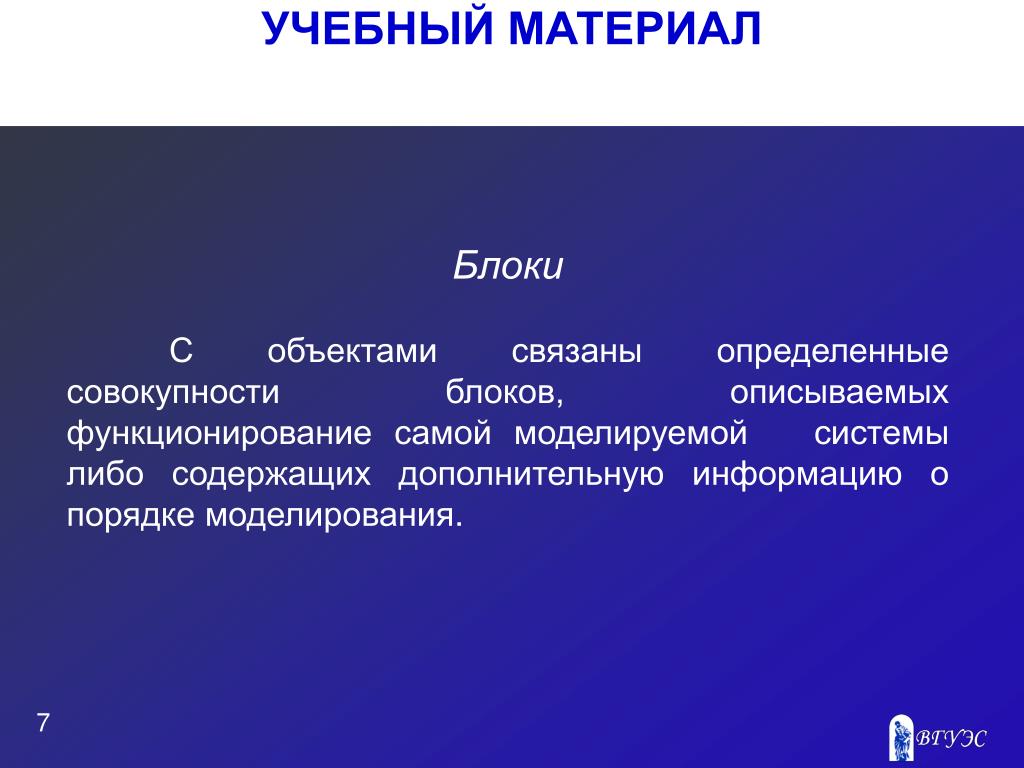 УЧЕБНЫЙ МАТЕРИАЛ

Блоки

С объектами связаны определенные совокупности блоков, описываемых функционирование самой моделируемой системы либо содержащих дополнительную информацию о порядке моделирования.

7

ВГУЭС